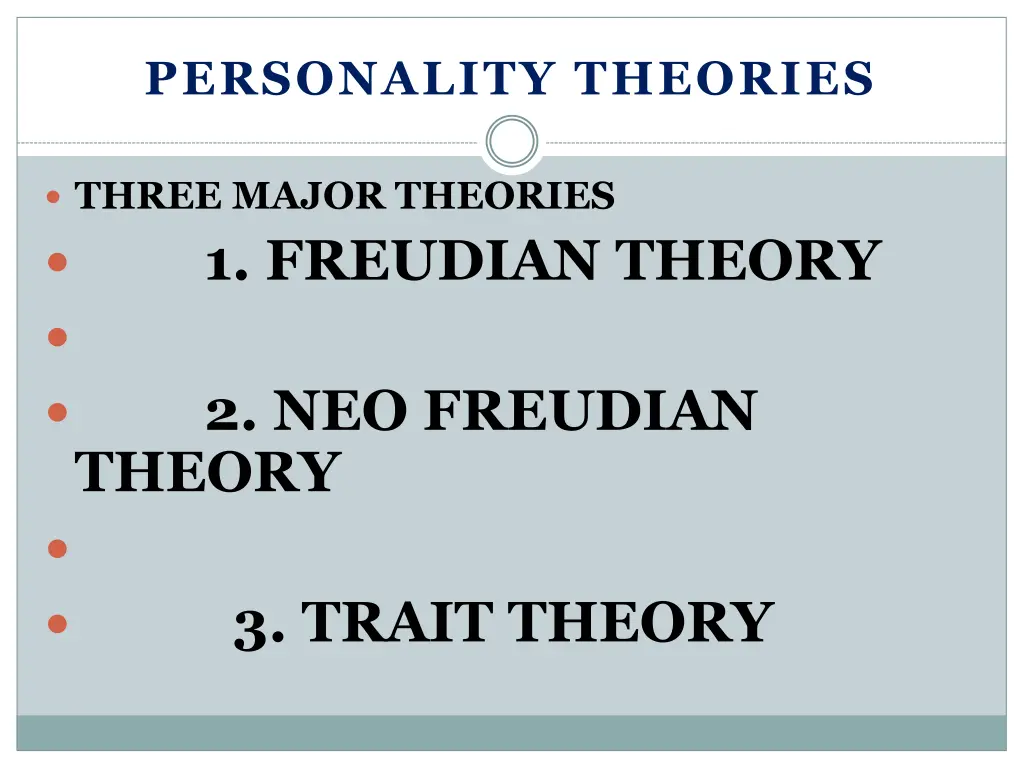 PERSONALITY THEORIES

THREE MAJOR THEORIES

1. FREUDIAN THEORY

2. NEO FREUDIAN THEORY

3. TRAIT THEORY